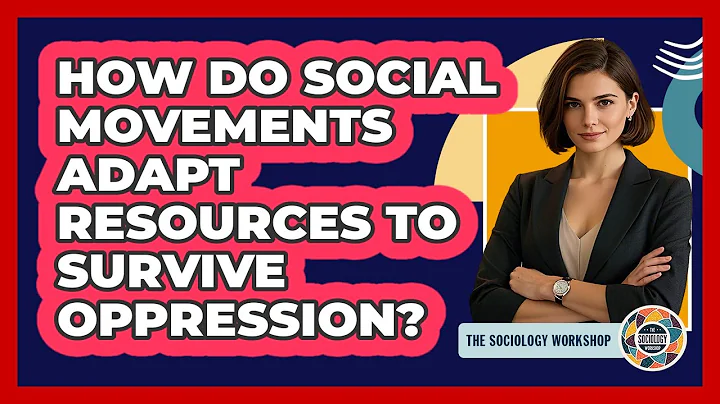 HOW DO SOCIAL MOVEMENTS ADAPT RESOURCES TO SURVIVE OPPRESSION?

THE SOCIOLOGY WORKSHOP

THE SOCIOLOGY WORKSHOP